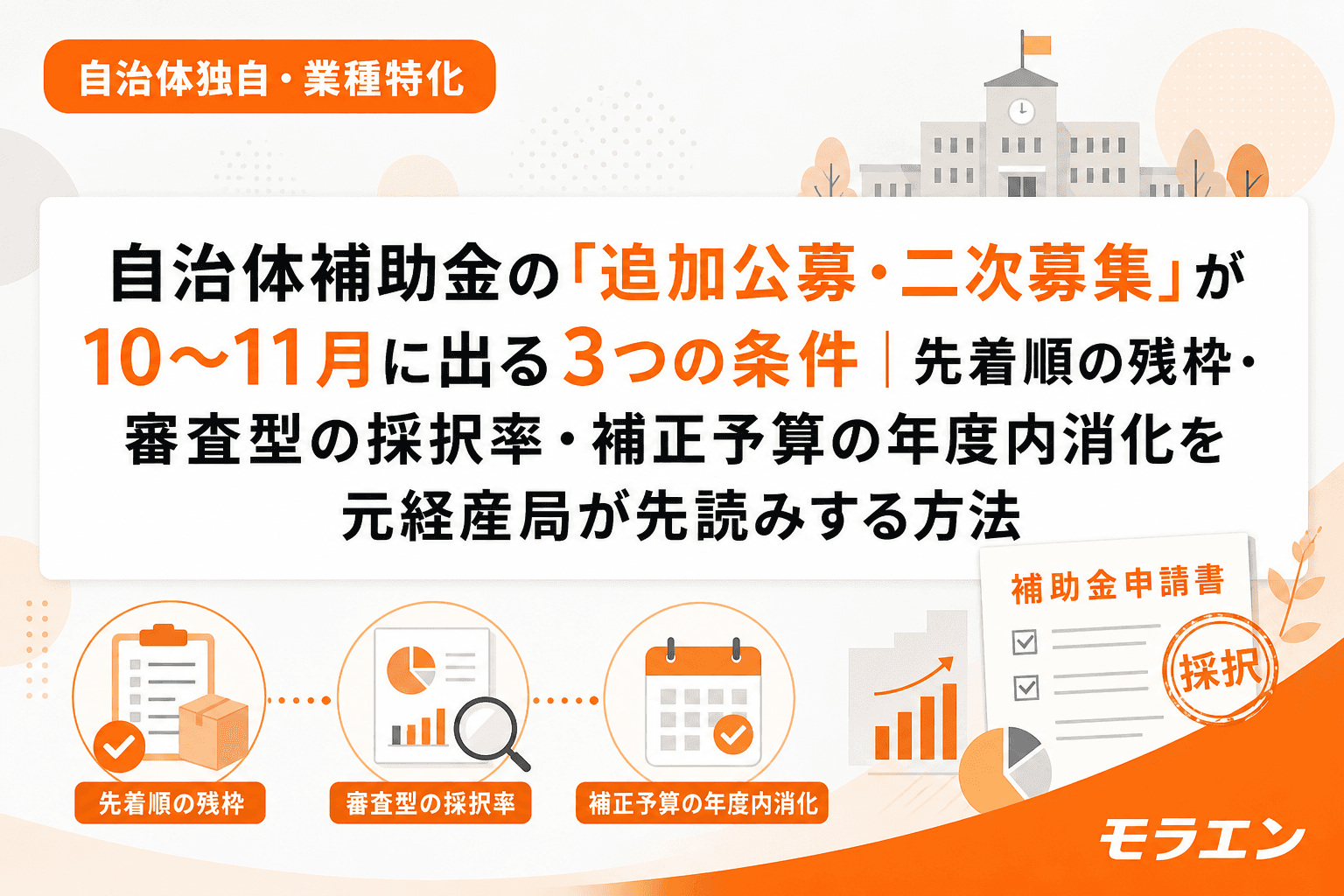 自治体独自・業種特化

自治体補助金の「追加公募・二次募集」が10〜11月に出る3つの条件｜先着順の残枠・審査型の採択率・補正予算の年度内消化を元経産局が先読みする方法

補助金申請書

採択

先着順の残枠

審査型の採択率

補正予算の年度内消化

モラエン